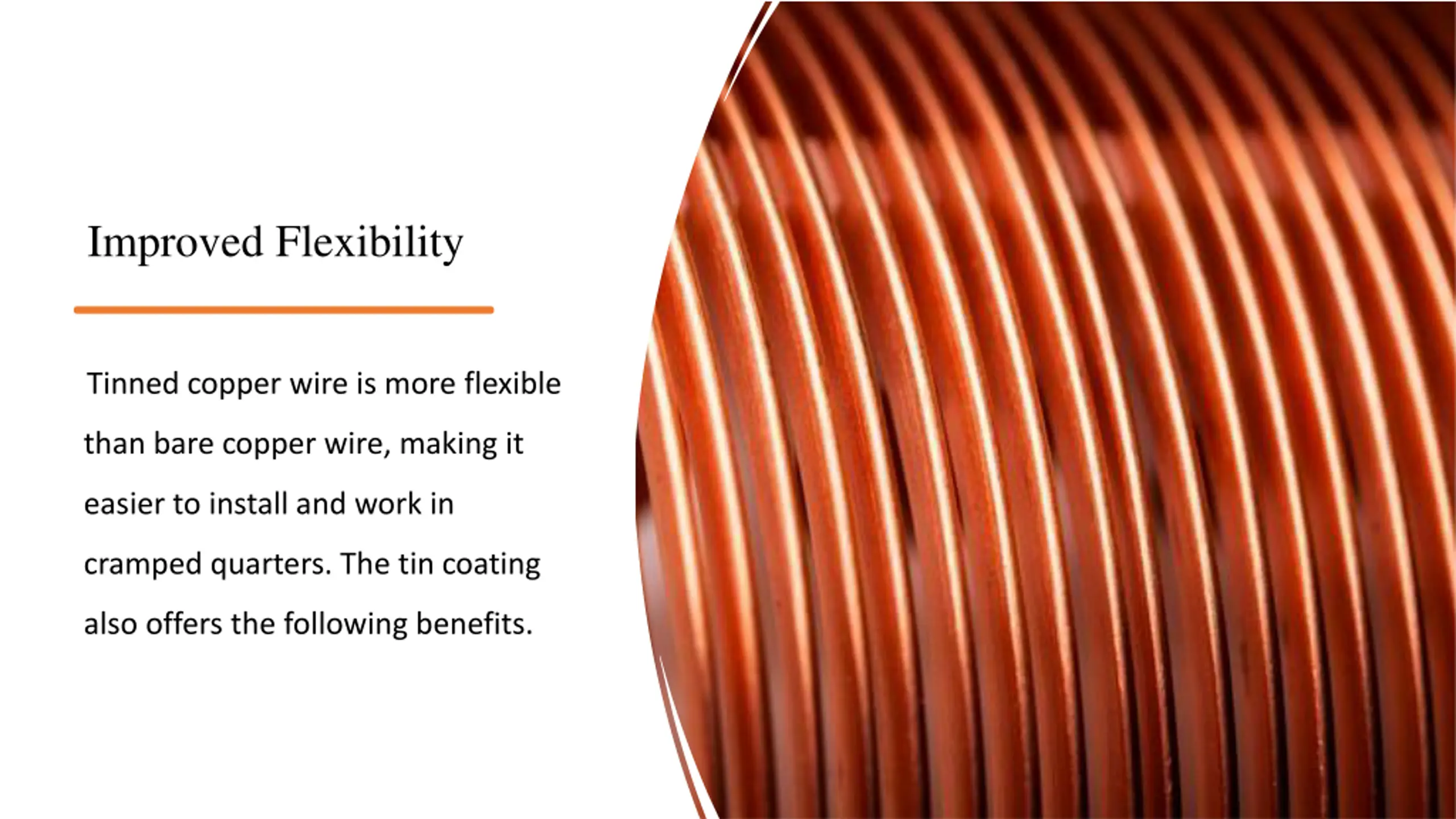 Improved Flexibility

Tinned copper wire is more flexible than bare copper wire, making it easier to install and work in cramped quarters. The tin coating also offers the following benefits.